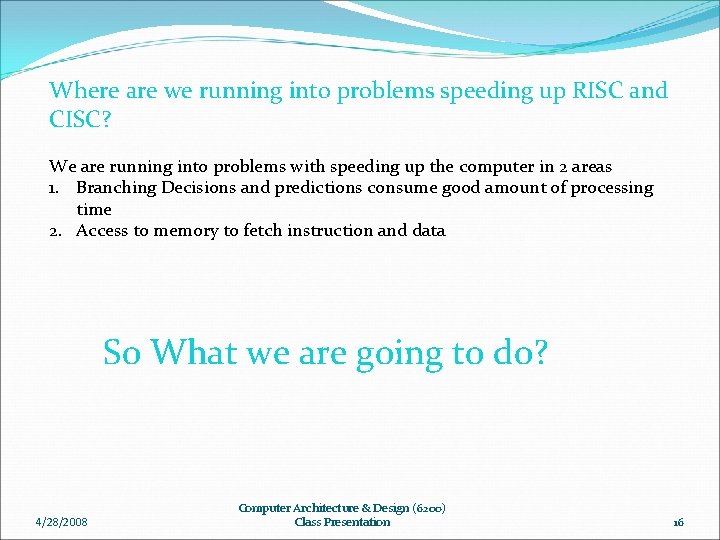 Where are we running into problems speeding up RISC and CISC?

We are running into problems with speeding up the computer in 2 areas
1. Branching Decisions and predictions consume good amount of processing time
2. Access to memory to fetch instruction and data

So What we are going to do?

4/28/2008

Computer Architecture & Design (6200)
Class Presentation

16